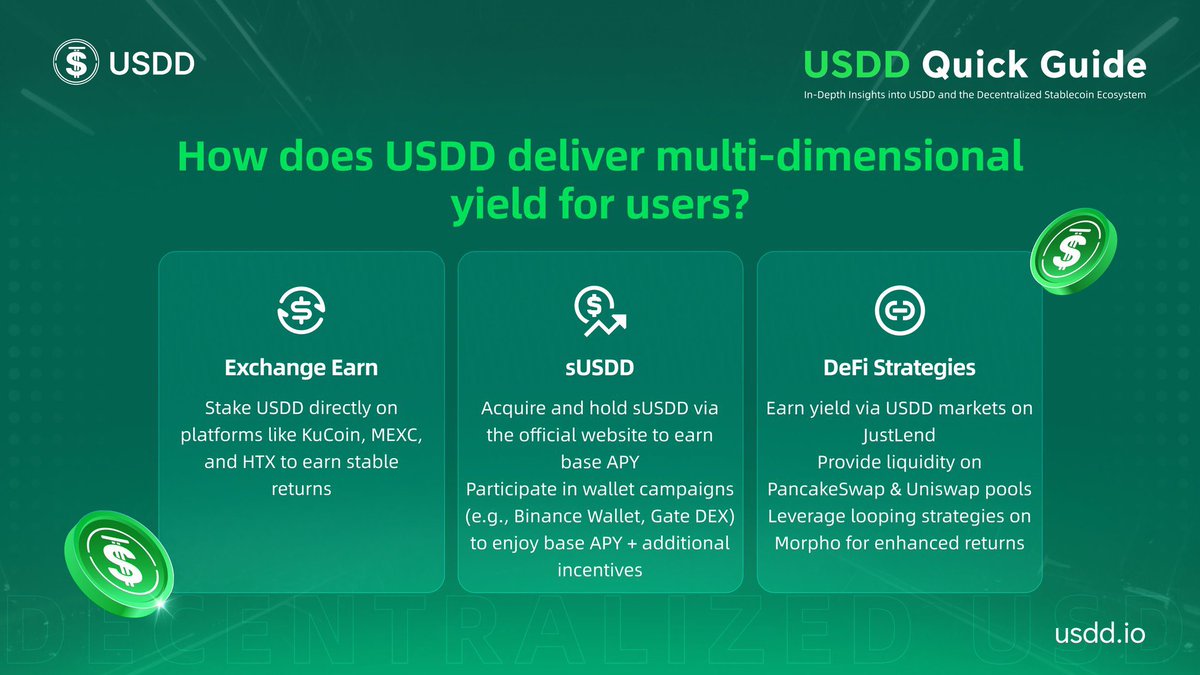 USDD

USDD Quick Guide

In-Depth Insights into USDD and the Decentralized Stablecoin Ecosystem

How does USDD deliver multi-dimensional yield for users?

Exchange Earn

Stake USDD directly on platforms like KuCoin, MEXC, and HTX to earn stable returns

sUSDD

Acquire and hold sUSDD via the official website to earn base APY
Participate in wallet campaigns (e.g., Binance Wallet, Gate DEX) to enjoy base APY + additional incentives

DeFi Strategies

Earn yield via USDD markets on JustLend
Provide liquidity on PancakeSwap & Uniswap pools
Leverage looping strategies on Morpho for enhanced returns

DECENTRALIZED USDD

usdd.io